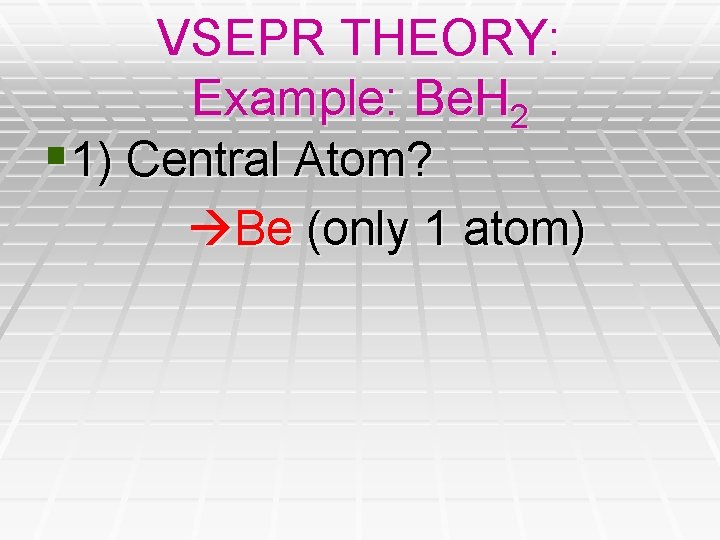 VSEPR THEORY:
Example: $BeH_2$

1) Central Atom?

→Be (only 1 atom)